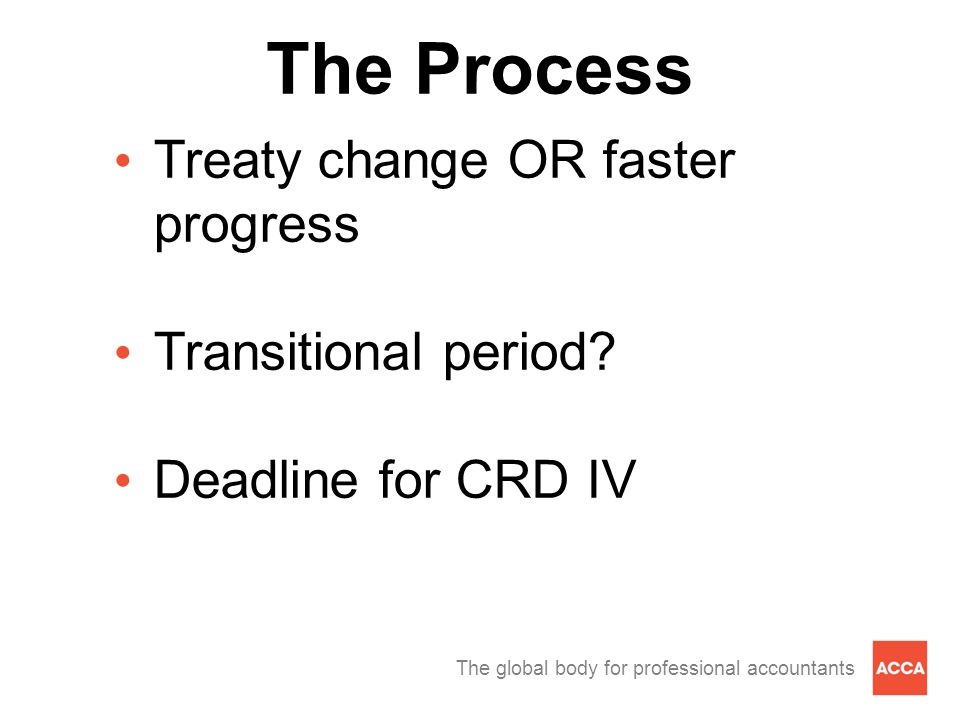 The Process

• Treaty change OR faster progress

• Transitional period?

• Deadline for CRD IV

The global body for professional accountants ACCA